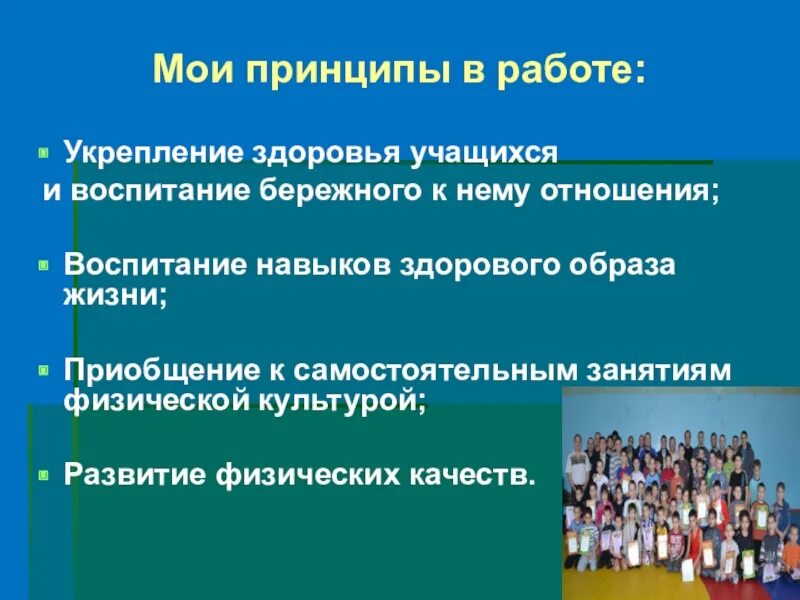 Мои принципы в работе:

Укрепление здоровья учащихся и воспитание бережного к нему отношения;

Воспитание навыков здорового образа жизни;

Приобщение к самостоятельным занятиям физической культурой;

Развитие физических качеств.